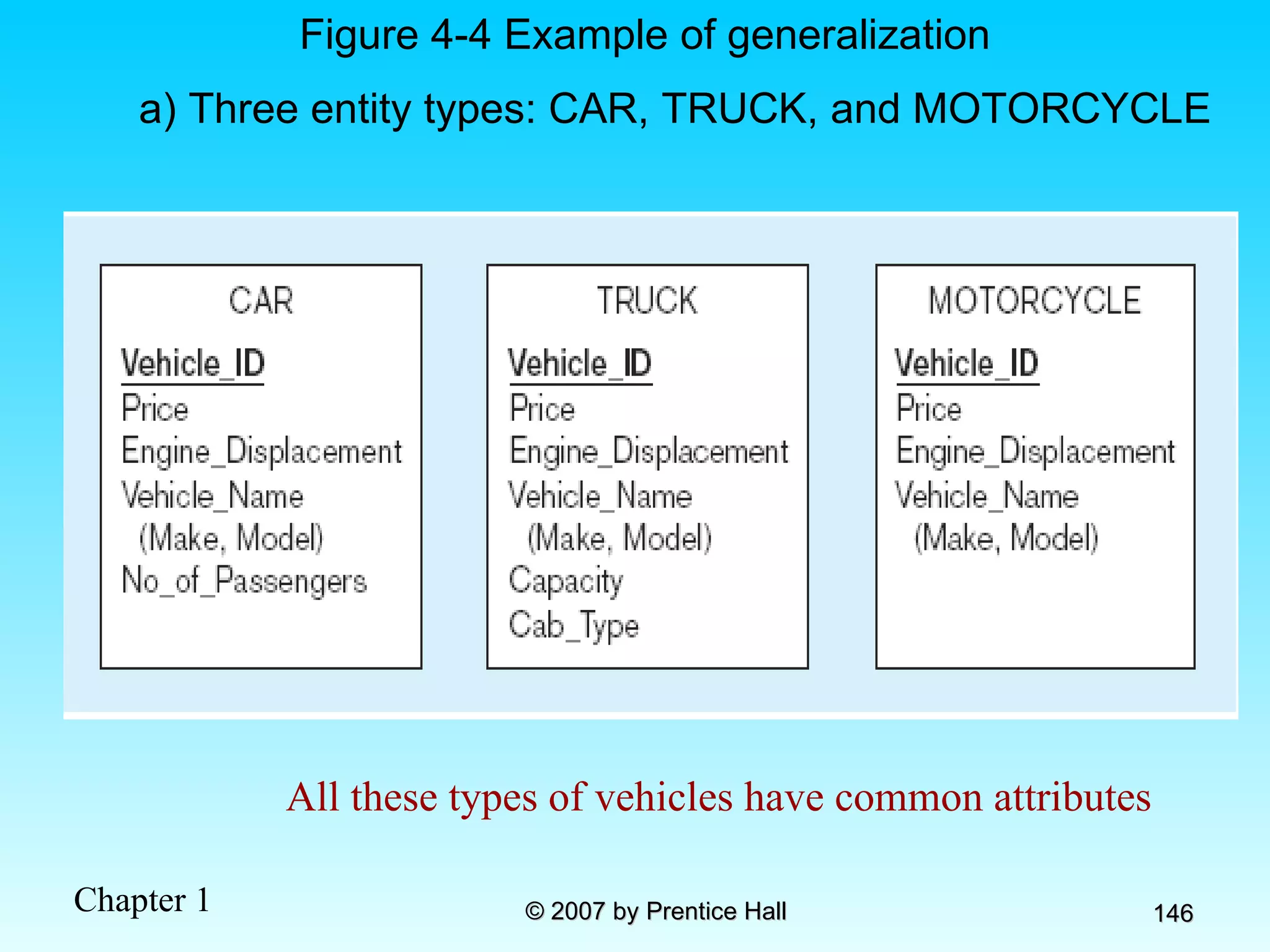 Figure 4-4 Example of generalization

a) Three entity types: CAR, TRUCK, and MOTORCYCLE

CAR

Vehicle_ID
Price
Engine_Displacement
Vehicle_Name
(Make, Model)
No_of_Passengers

TRUCK

Vehicle_ID
Price
Engine_Displacement
Vehicle_Name
(Make, Model)
Capacity
Cab_Type

MOTORCYCLE

Vehicle_ID
Price
Engine_Displacement
Vehicle_Name
(Make, Model)

All these types of vehicles have common attributes

Chapter 1

© 2007 by Prentice Hall

146